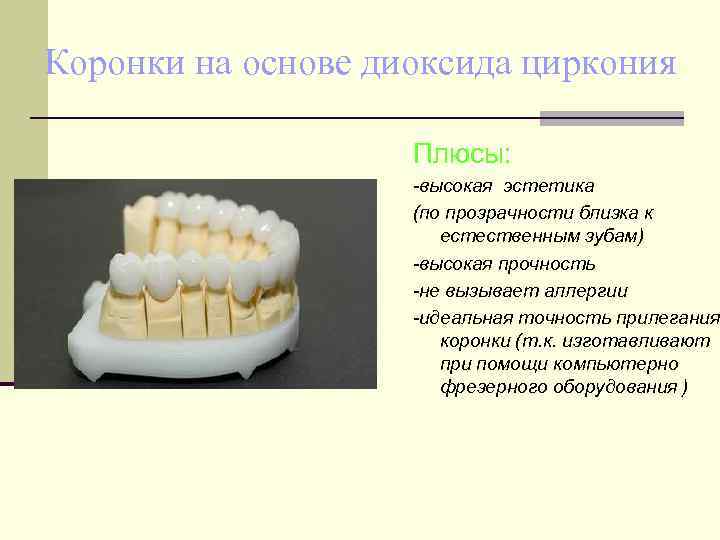 Коронки на основе диоксида циркония

Плюсы:

-высокая эстетика

(по прозрачности близка к естественным зубам)

-высокая прочность

-не вызывает аллергии

-идеальная точность прилегания коронки (т.к. изготавливают при помощи компьютерно фрезерного оборудования )